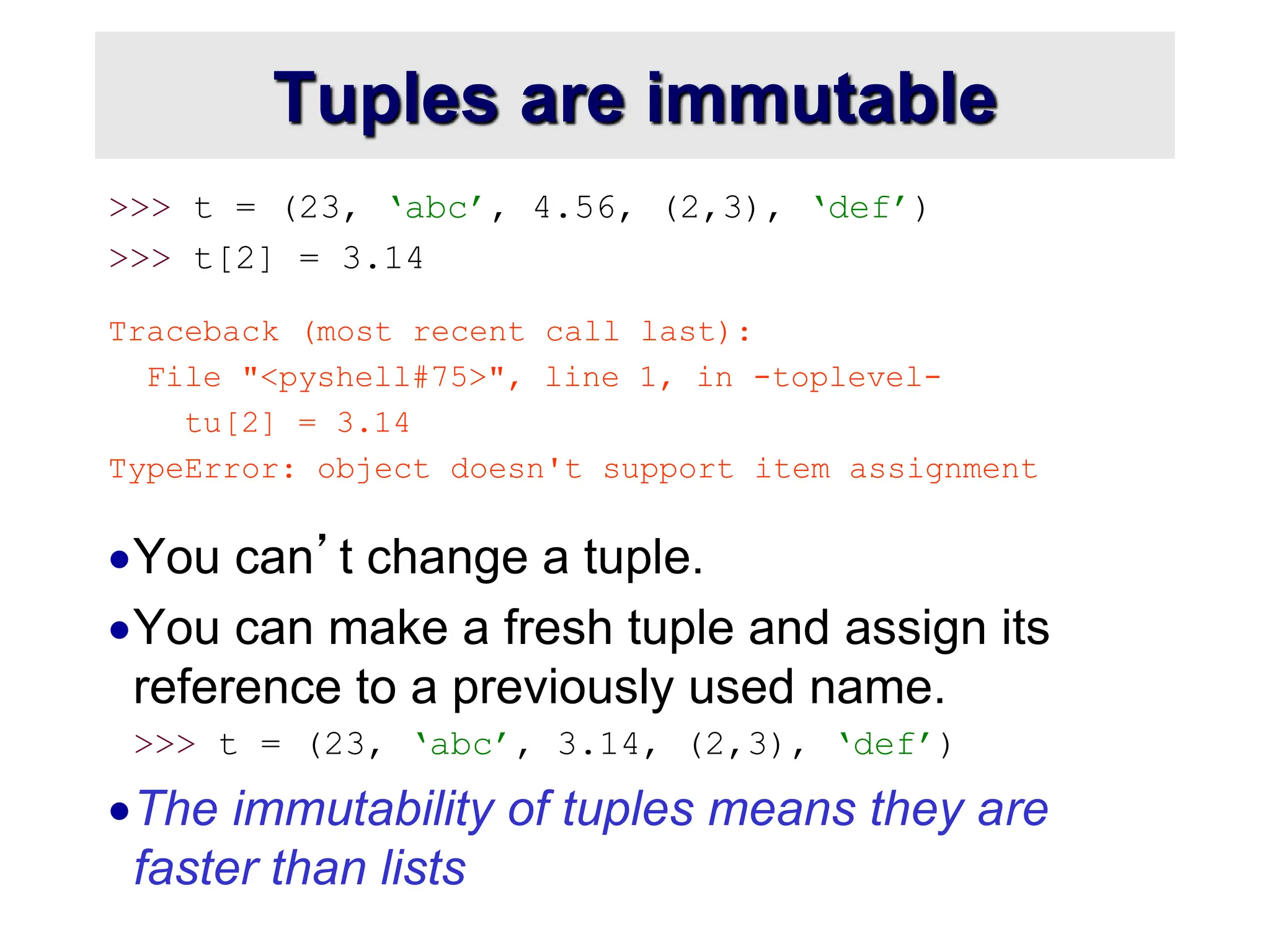 Tuples are immutable

>>> t = (23, ‘abc’, 4.56, (2,3), ‘def’)
>>> t[2] = 3.14

Traceback (most recent call last):
  File "<pyshell#75>", line 1, in -toplevel-
    tu[2] = 3.14
TypeError: object doesn't support item assignment

•You can’t change a tuple.
•You can make a fresh tuple and assign its reference to a previously used name.
>>> t = (23, ‘abc’, 3.14, (2,3), ‘def’)
•The immutability of tuples means they are faster than lists